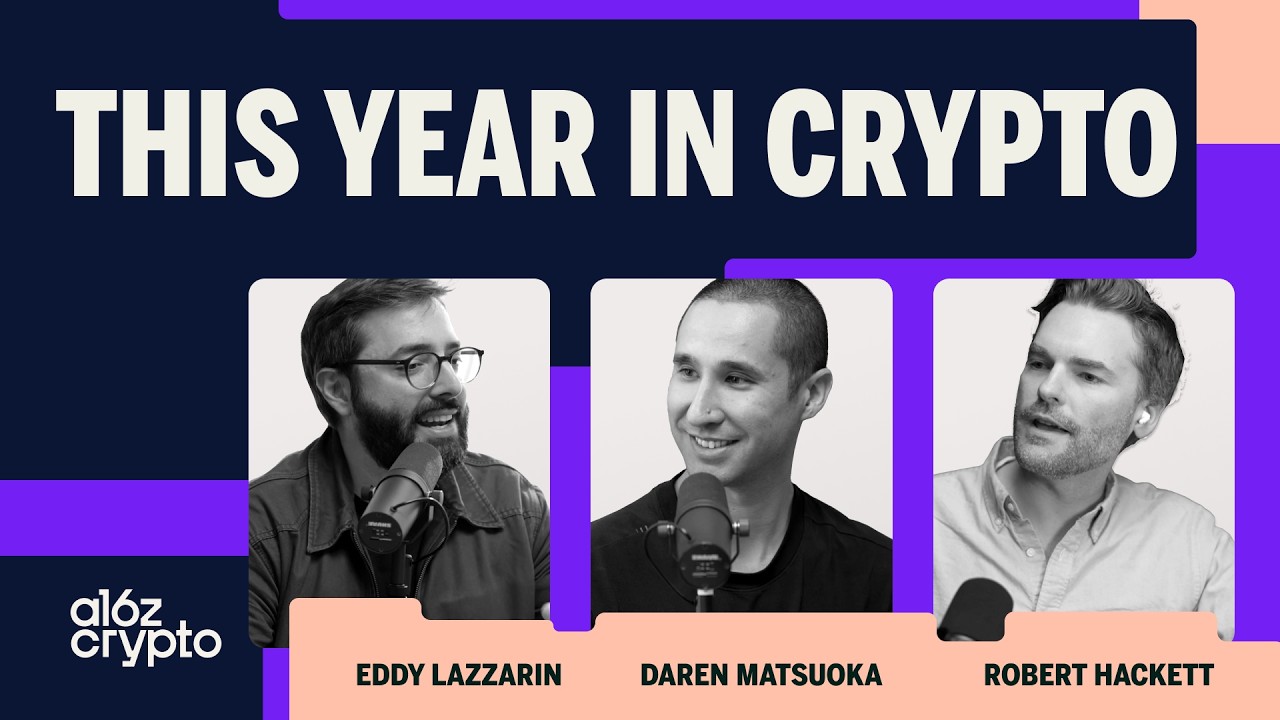 THIS YEAR IN CRYPTO

a16z crypto

EDDY LAZZARIN

DAREN MATSUOKA

ROBERT HACKETT